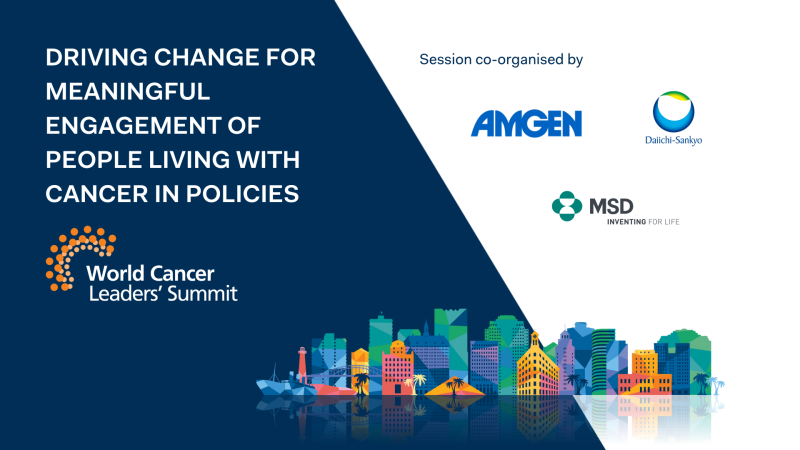 DRIVING CHANGE FOR MEANINGFUL ENGAGEMENT OF PEOPLE LIVING WITH CANCER IN POLICIES

World Cancer Leaders' Summit

Session co-organised by

AMGEN

Daiichi-Sankyo

MSD
INVENTING FOR LIFE